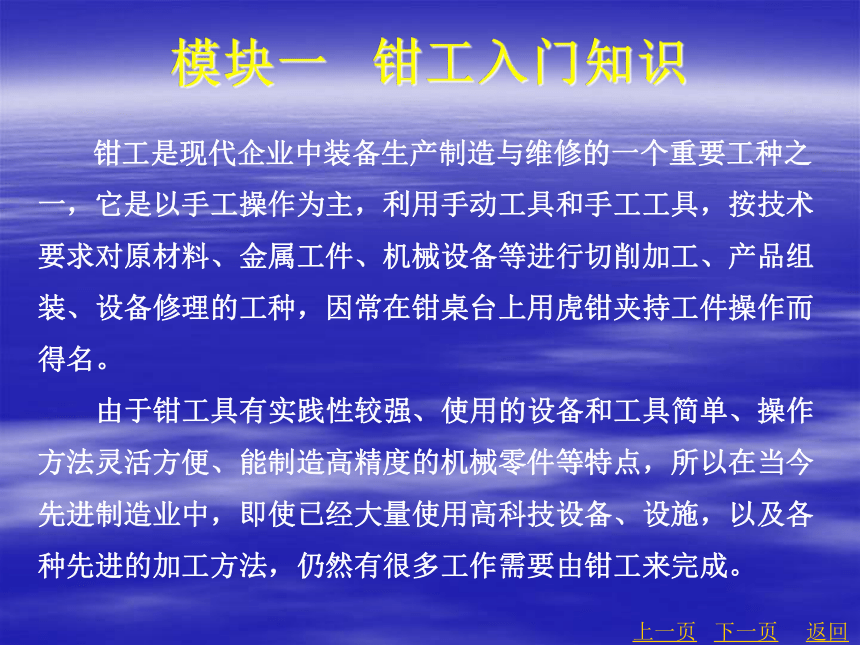 模块一　钳工入门知识

钳工是现代企业中装备生产制造与维修的一个重要工种之一，它是以手工操作为主，利用手动工具和手工工具，按技术要求对原材料、金属工件、机械设备等进行切削加工、产品组装、设备修理的工种，因常在钳桌台上用虎钳夹持工件操作而得名。

由于钳工具有实践性较强、使用的设备和工具简单、操作方法灵活方便、能制造高精度的机械零件等特点，所以在当今先进制造业中，即使已经大量使用高科技设备、设施，以及各种先进的加工方法，仍然有很多工作需要由钳工来完成。

上一页　下一页　返回